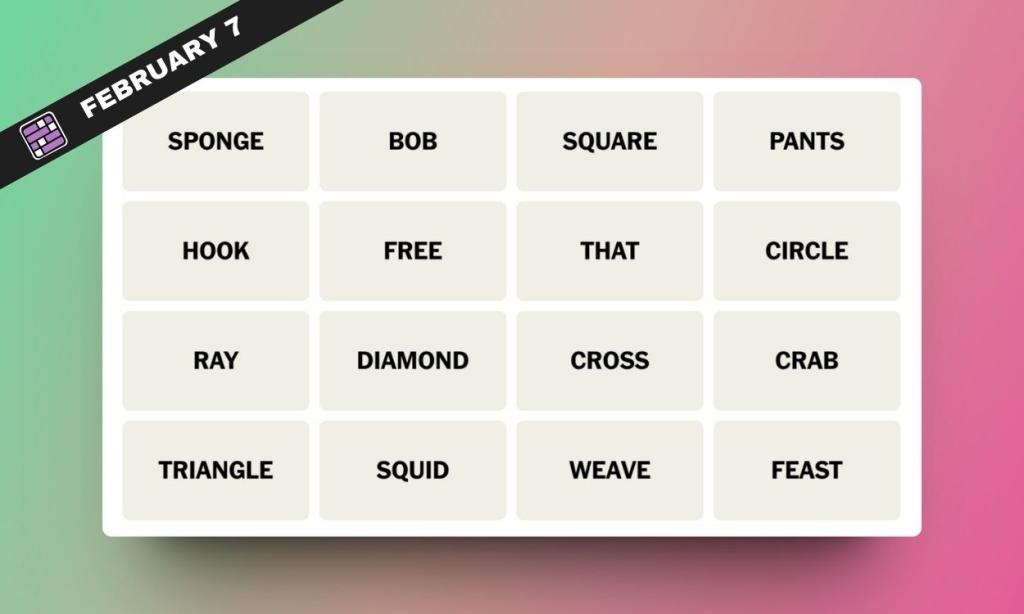 FEBRUARY 7

| SPONGE | BOB | SQUARE | PANTS |
|---|---|---|---|
| HOOK | FREE | THAT | CIRCLE |
| RAY | DIAMOND | CROSS | CRAB |
| TRIANGLE | SQUID | WEAVE | FEAST |